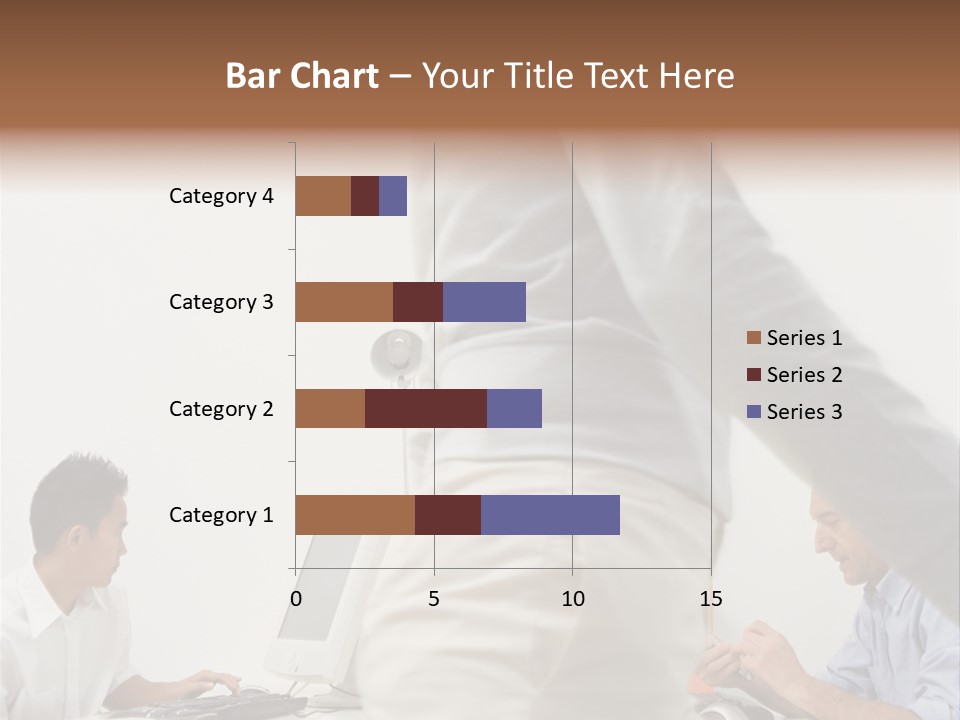 Bar Chart – Your Title Text Here

Category 4
Category 3
Category 2
Category 1

0
5
10
15

Series 1
Series 2
Series 3